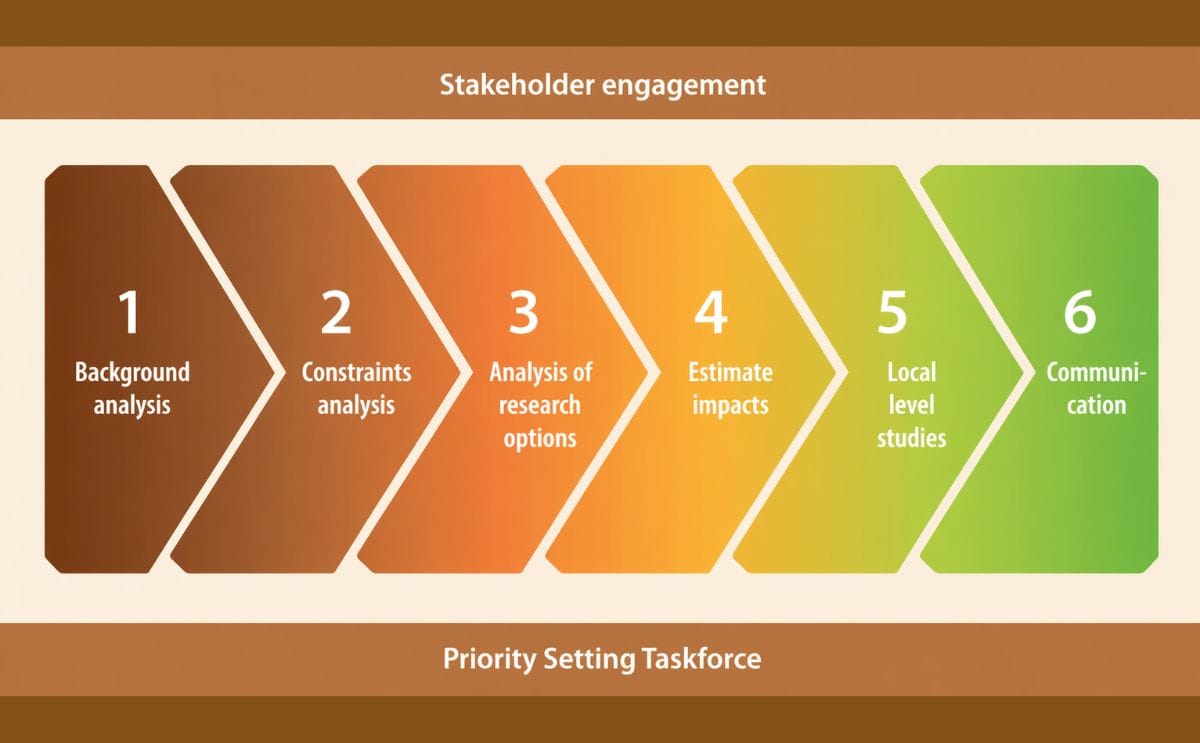 Stakeholder engagement

1
Background analysis

2
Constraints analysis

3
Analysis of research options

4
Estimate impacts

5
Local level studies

6
Communication

Priority Setting Taskforce